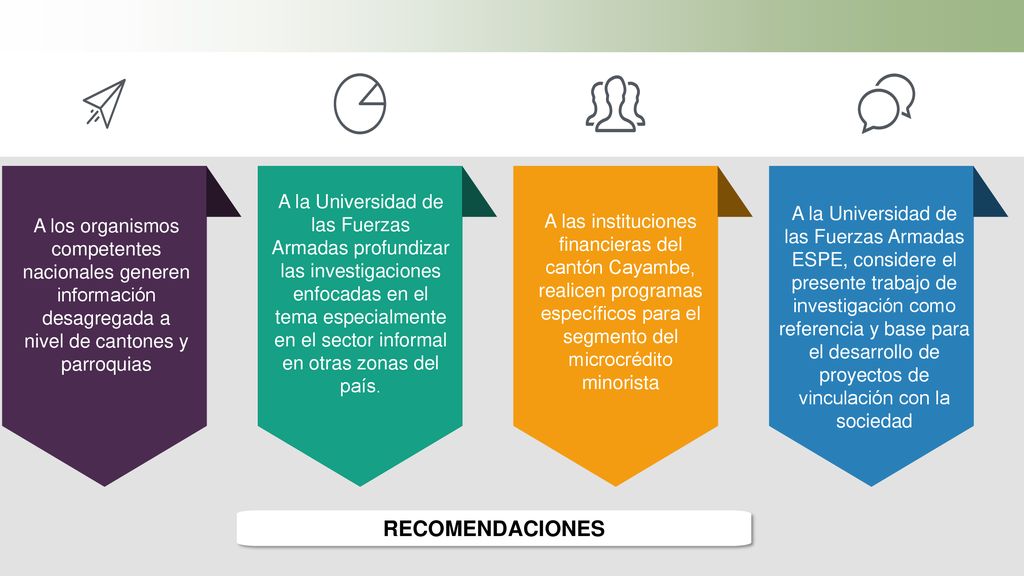 A los organismos competentes nacionales generen información desagregada a nivel de cantones y parroquias

A la Universidad de las Fuerzas Armadas profundizar las investigaciones enfocadas en el tema especialmente en el sector informal en otras zonas del país.

A las instituciones financieras del cantón Cayambe, realicen programas específicos para el segmento del microcrédito minorista

A la Universidad de las Fuerzas Armadas ESPE, considere el presente trabajo de investigación como referencia y base para el desarrollo de proyectos de vinculación con la sociedad

RECOMENDACIONES